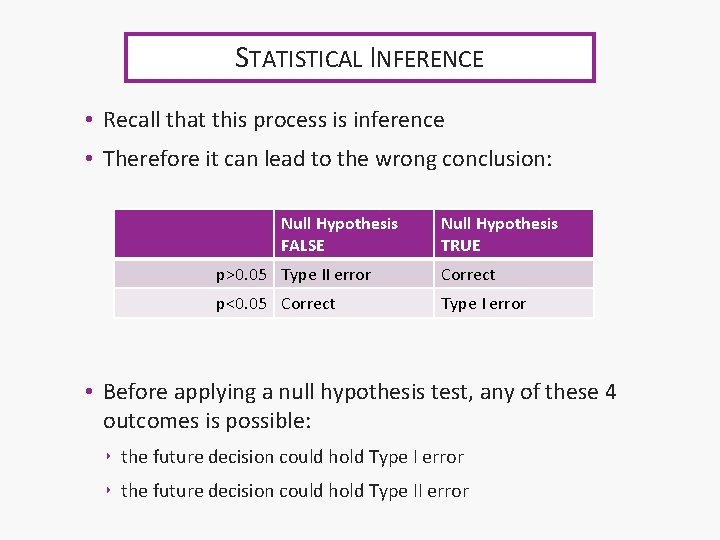 STATISTICAL INFERENCE

• Recall that this process is inference
• Therefore it can lead to the wrong conclusion:

| | Null Hypothesis FALSE | Null Hypothesis TRUE |
|---|---|---|
| p>0.05 | Type II error | Correct |
| p<0.05 | Correct | Type I error |

• Before applying a null hypothesis test, any of these 4 outcomes is possible:
‣ the future decision could hold Type I error
‣ the future decision could hold Type II error